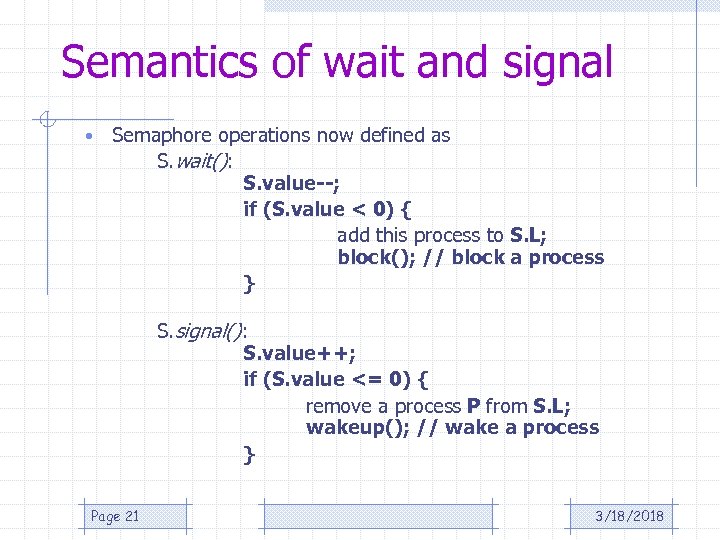 Semantics of wait and signal

• Semaphore operations now defined as

S.wait():

S.value--;

if (S.value < 0) {

add this process to S.L;

block(); // block a process

}

S.signal():

S.value++;

if (S.value <= 0) {

remove a process P from S.L;

wakeup(); // wake a process

}

Page 21

3/18/2018